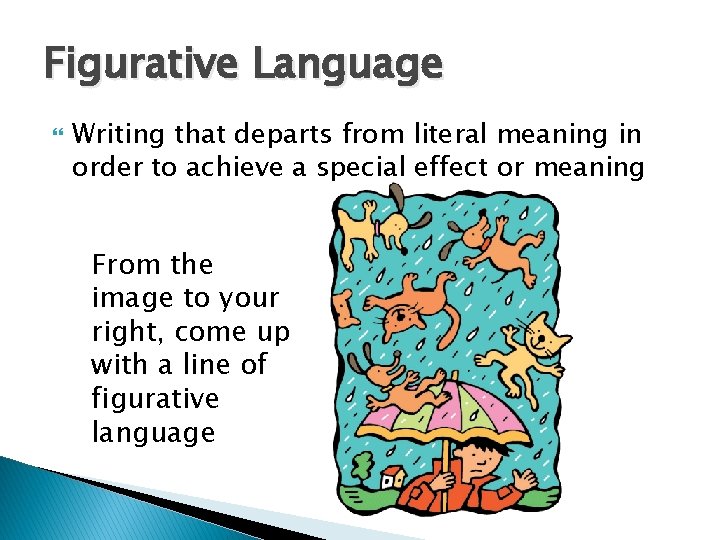 Figurative Language

Writing that departs from literal meaning in order to achieve a special effect or meaning

From the image to your right, come up with a line of figurative language